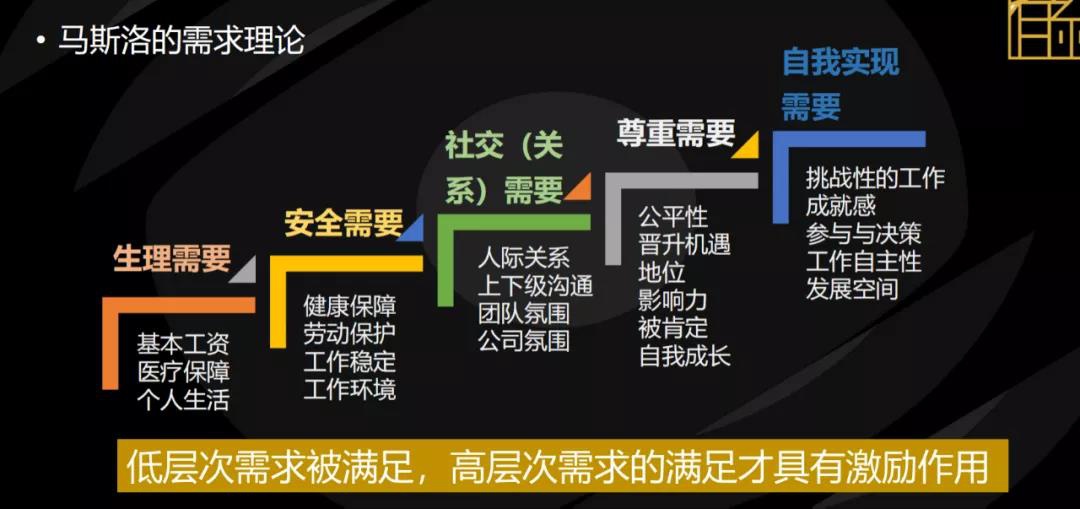 • 马斯洛的需求理论

生理需要
基本工资
医疗保障
个人生活

安全需要
健康保障
劳动保护
工作稳定
工作环境

社交（关系）需要
人际关系
上下级沟通
团队氛围
公司氛围

尊重需要
公平性
晋升机遇
地位
影响力
被肯定
自我成长

自我实现需要
挑战性的工作
成就感
参与与决策
工作自主性
发展空间

低层次需求被满足，高层次需求的满足才具有激励作用